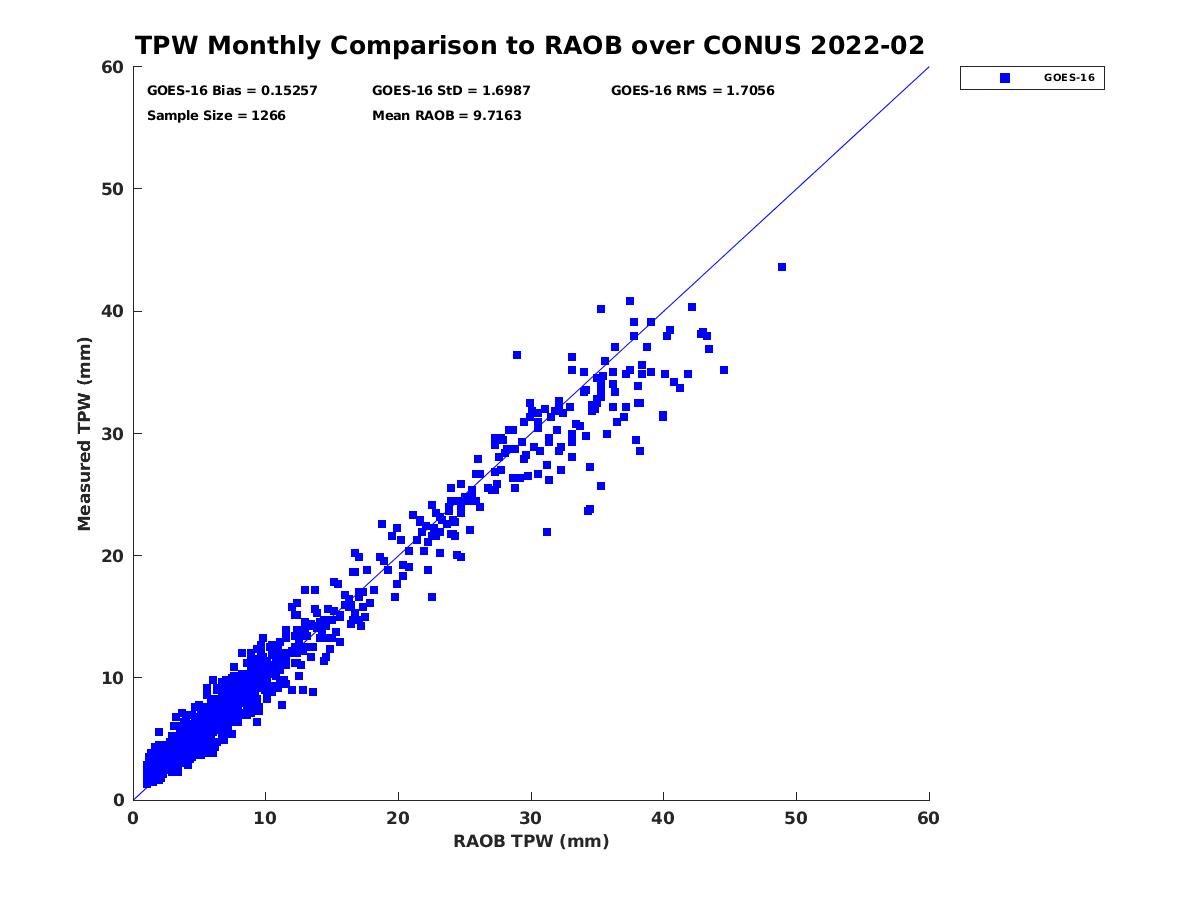 TPW Monthly Comparison to RAOB over CONUS 2022-02

GOES-16 Bias = 0.15257
GOES-16 StD = 1.6987
GOES-16 RMS = 1.7056
Sample Size = 1266
Mean RAOB = 9.7163

GOES-16

Measured TPW (mm)

60
50
40
30
20
10
0

0
10
20
30
40
50
60

RAOB TPW (mm)